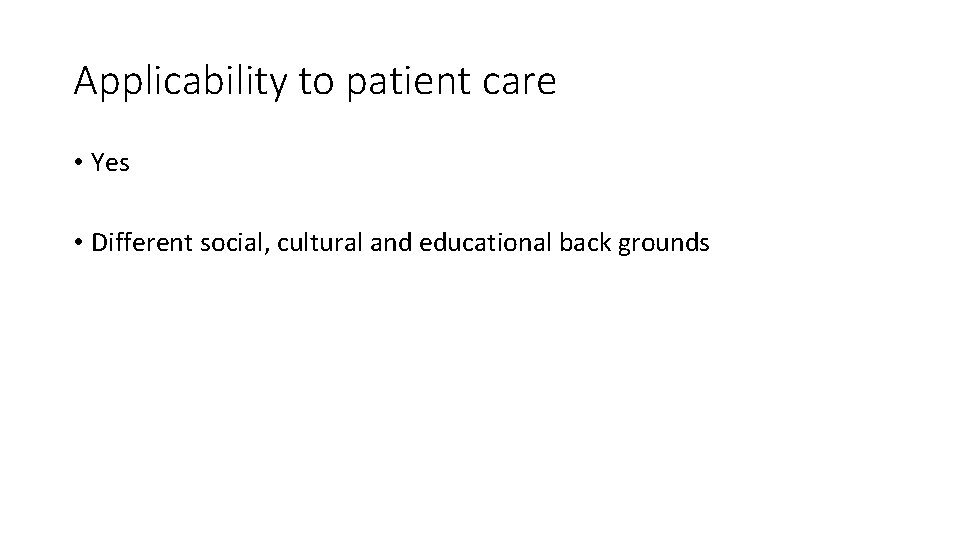 Applicability to patient care

• Yes

• Different social, cultural and educational back grounds